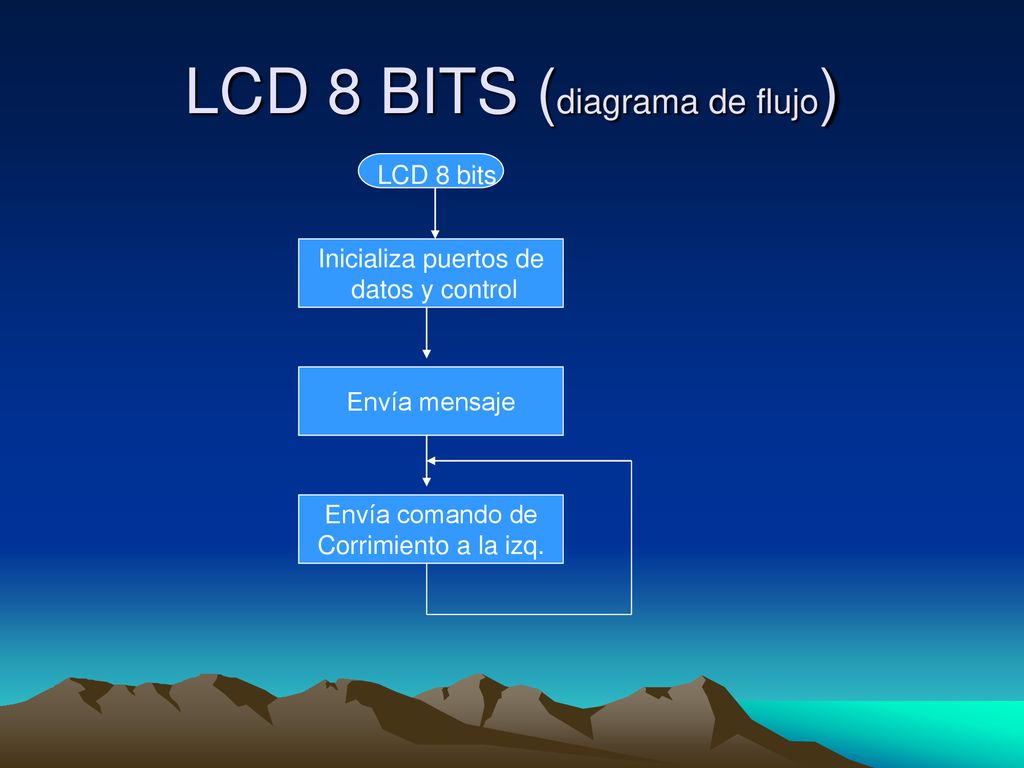 LCD 8 BITS (diagrama de flujo)

LCD 8 bits

Inicializa puertos de datos y control

Envía mensaje

Envía comando de Corrimiento a la izq.